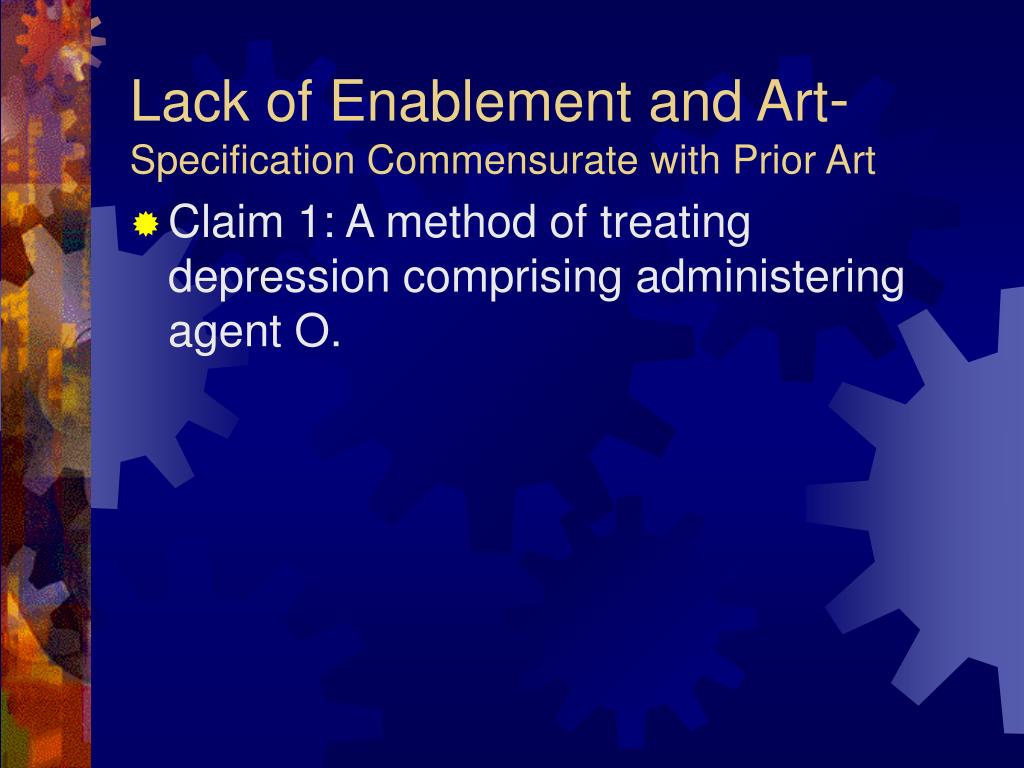 Lack of Enablement and Art-
Specification Commensurate with Prior Art

Claim 1: A method of treating depression comprising administering agent O.